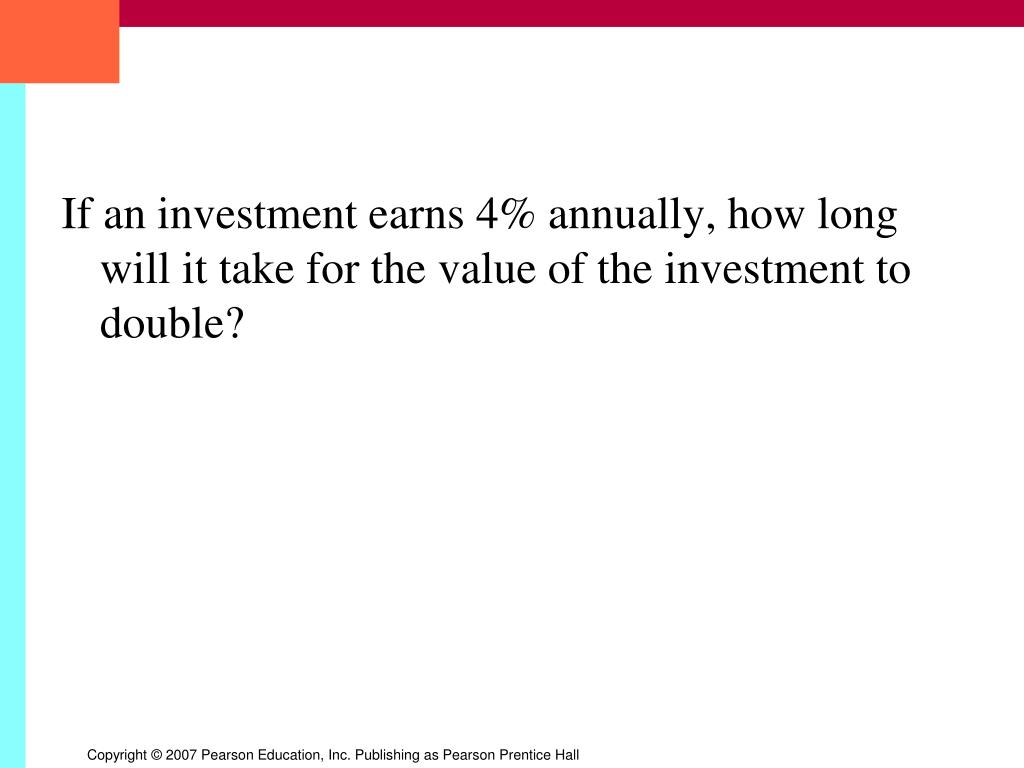 If an investment earns 4% annually, how long will it take for the value of the investment to double?

Copyright © 2007 Pearson Education, Inc. Publishing as Pearson Prentice Hall